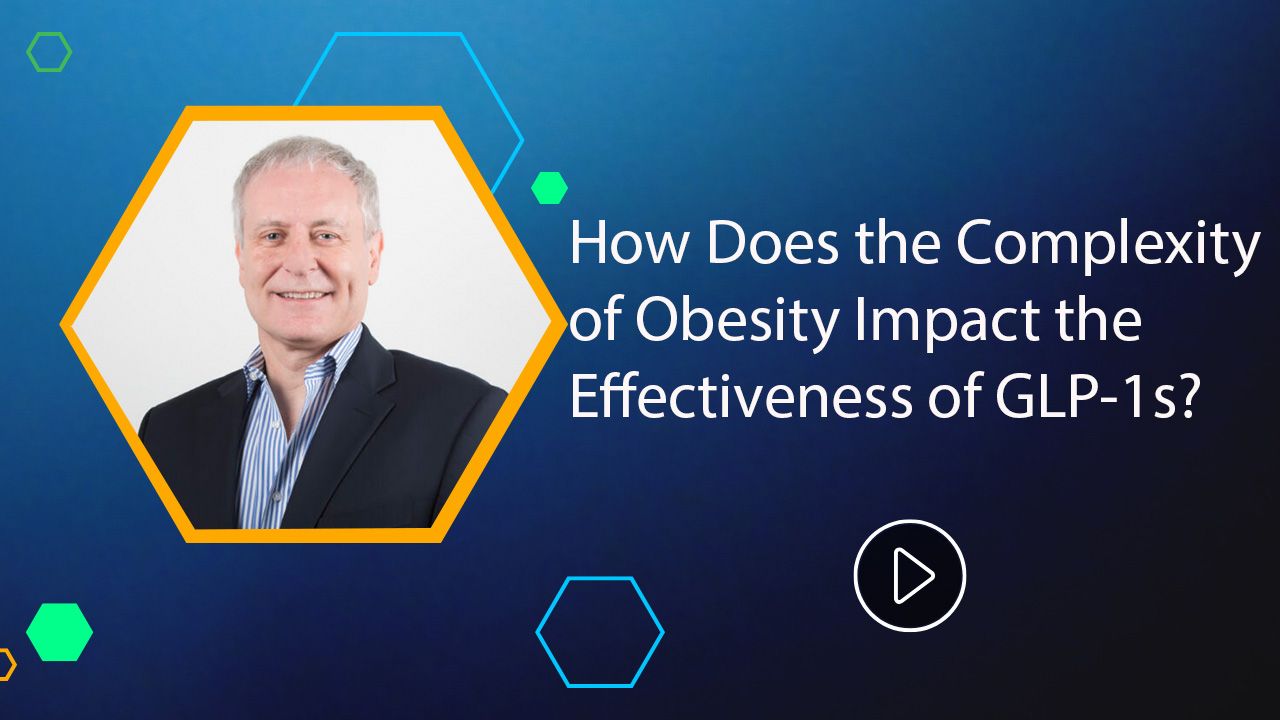 How Does the Complexity of Obesity Impact the Effectiveness of GLP-1s?